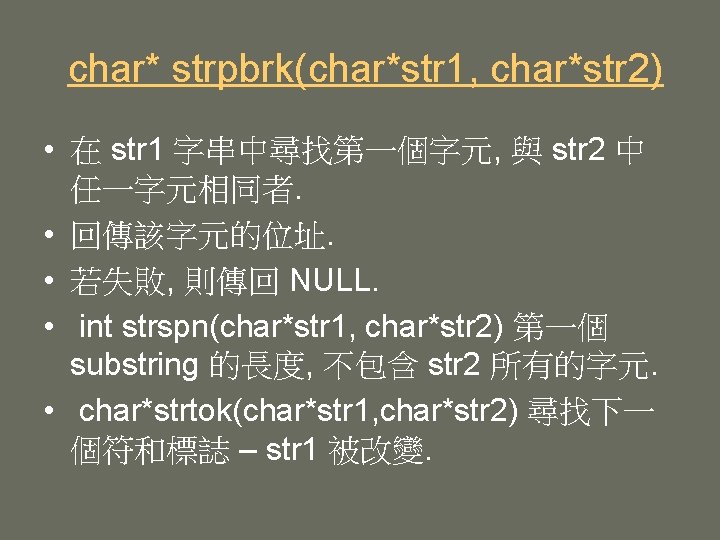 char* strpbrk(char*str1, char*str2)

• 在 str1 字串中尋找第一個字元, 與 str2 中任一字元相同者.
• 回傳該字元的位址.
• 若失敗, 則傳回 NULL.
• int strspn(char*str1, char*str2) 第一個 substring 的長度, 不包含 str2 所有的字元.
• char*strtok(char*str1,char*str2) 尋找下一個符和標誌 – str1 被改變.